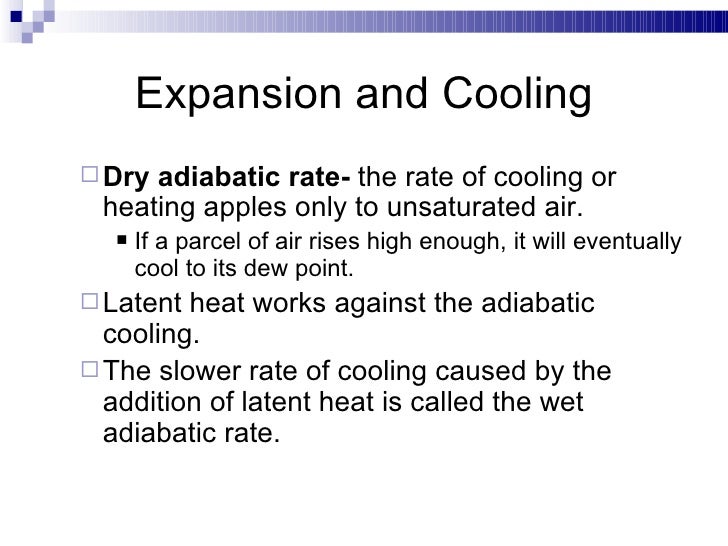 Expansion and Cooling

Dry adiabatic rate- the rate of cooling or heating apples only to unsaturated air.

If a parcel of air rises high enough, it will eventually cool to its dew point.

Latent heat works against the adiabatic cooling.

The slower rate of cooling caused by the addition of latent heat is called the wet adiabatic rate.